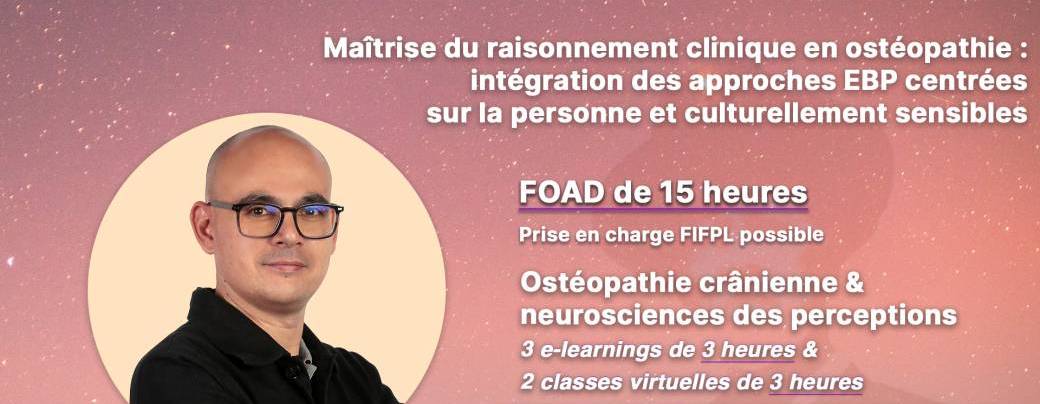 Maîtrise du raisonnement clinique en ostéopathie : intégration des approches EBP centrées sur la personne et culturellement sensibles

FOAD de 15 heures

Prise en charge FIFPL possible

Ostéopathie crânienne & neurosciences des perceptions

3 e-learnings de 3 heures &
2 classes virtuelles de 3 heures